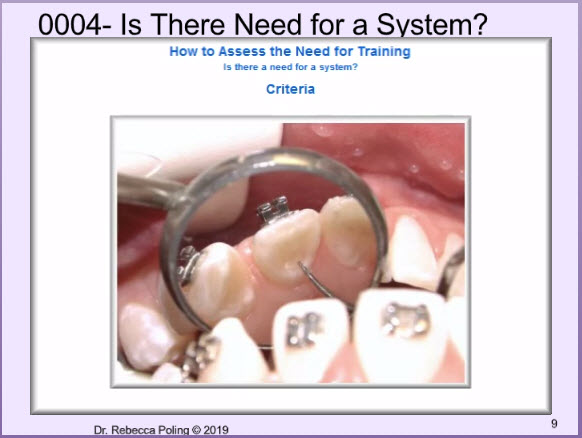 0004- Is There Need for a System?

How to Assess the Need for Training

Is there a need for a system?

Criteria

Dr. Rebecca Poling © 2019

9